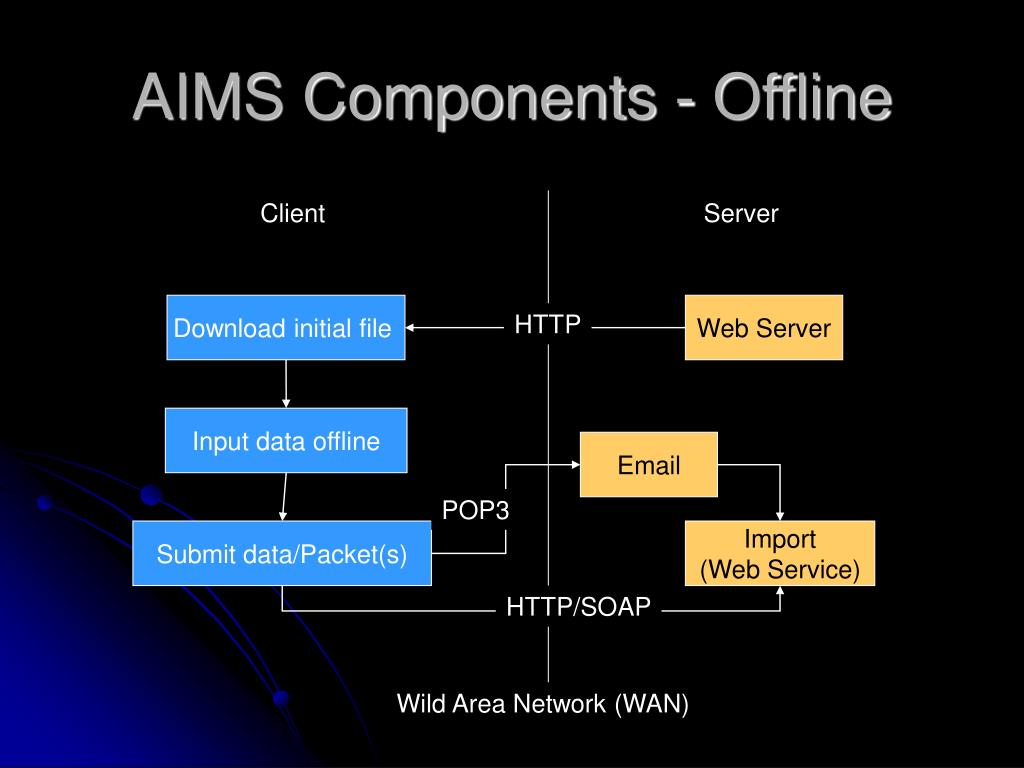 AIMS Components - Offline

Client

Server

Download initial file

HTTP

Web Server

Input data offline

Email

POP3

Submit data/Packet(s)

Import
(Web Service)

HTTP/SOAP

Wild Area Network (WAN)